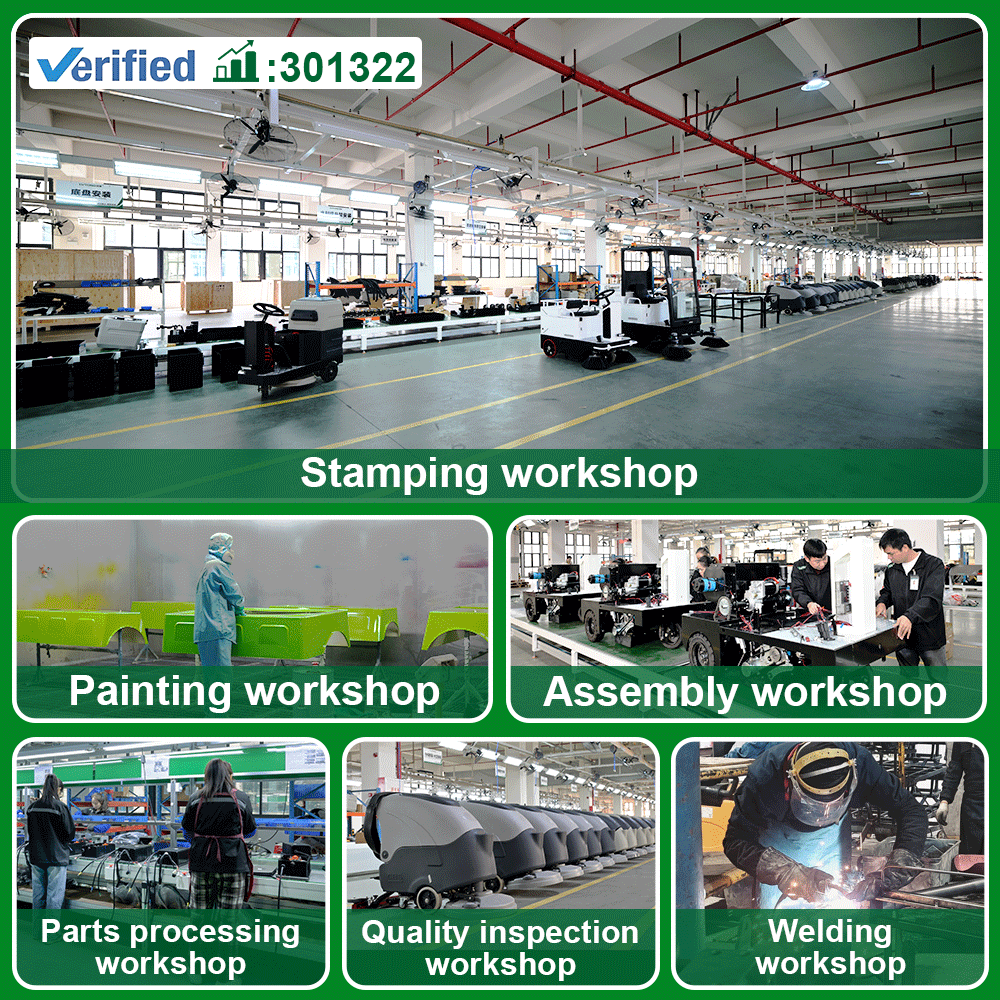 Verified :301322

底盘安装

Stamping workshop

Painting workshop

Assembly workshop

Parts processing workshop

Quality inspection workshop

Welding workshop